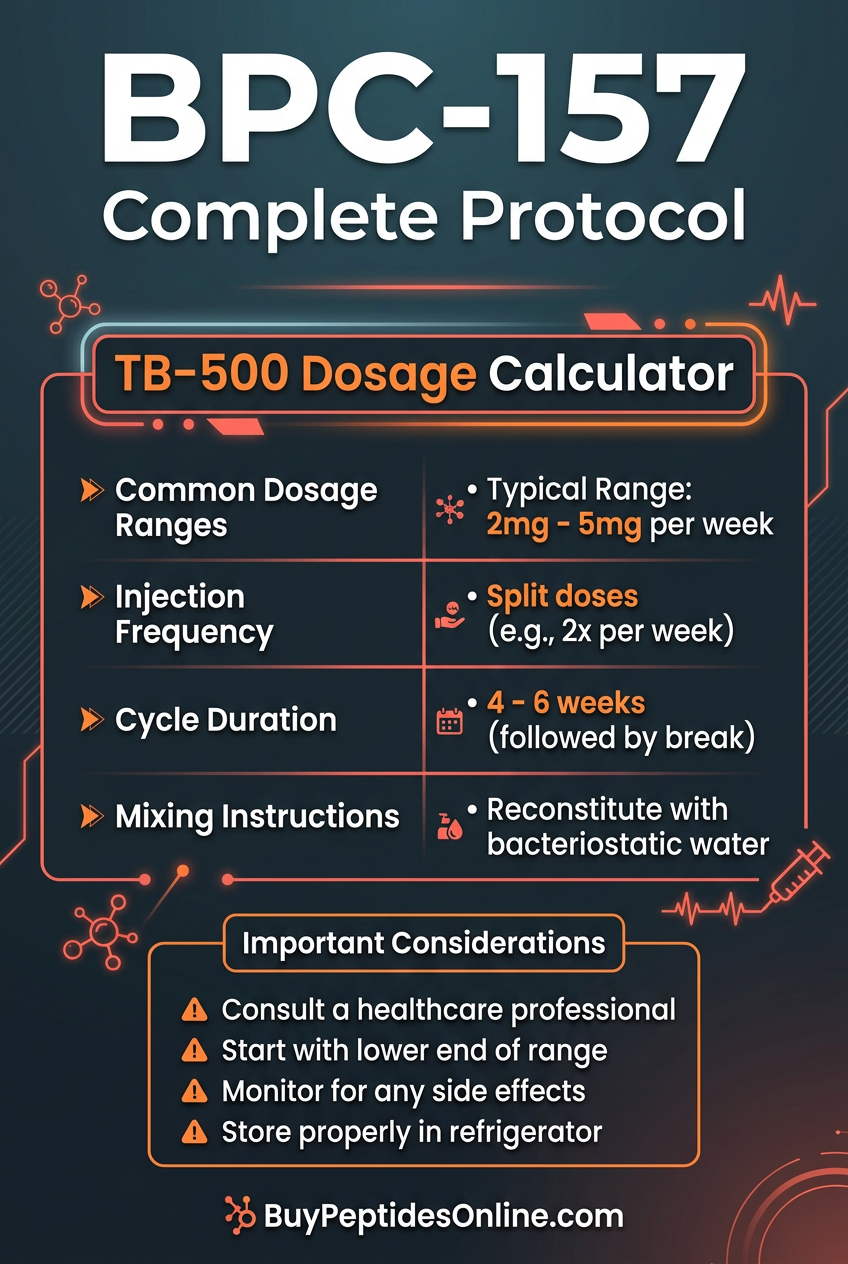 BPC-157
Complete Protocol

TB-500 Dosage Calculator

| | |
|---|---|
| Common Dosage Ranges | • Typical Range: 2mg - 5mg per week |
| Injection Frequency | • Split doses (e.g., 2x per week) |
| Cycle Duration | • 4 - 6 weeks (followed by break) |
| Mixing Instructions | • Reconstitute with bacteriostatic water |

Important Considerations

Consult a healthcare professional
Start with lower end of range
Monitor for any side effects
Store properly in refrigerator

BuyPeptidesOnline.com